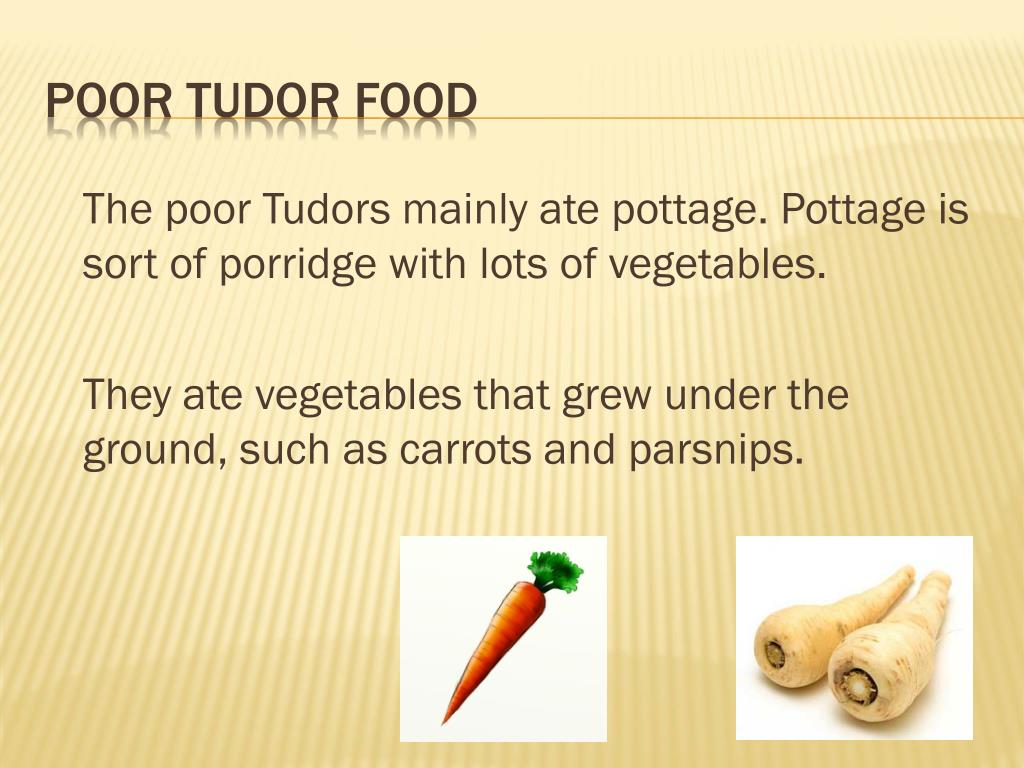 POOR TUDOR FOOD

The poor Tudors mainly ate pottage. Pottage is sort of porridge with lots of vegetables.

They ate vegetables that grew under the ground, such as carrots and parsnips.